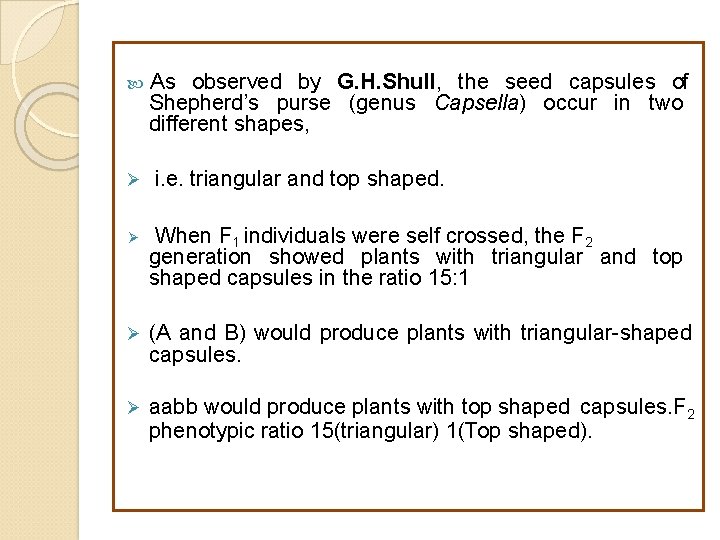 As observed by G.H.Shull, the seed capsules of Shepherd's purse (genus Capsella) occur in two different shapes,

i.e. triangular and top shaped.

When $F_1$ individuals were self crossed, the $F_2$ generation showed plants with triangular and top shaped capsules in the ratio 15:1

(A and B) would produce plants with triangular-shaped capsules.

aabb would produce plants with top shaped capsules.$F_2$ phenotypic ratio 15(triangular) 1(Top shaped).